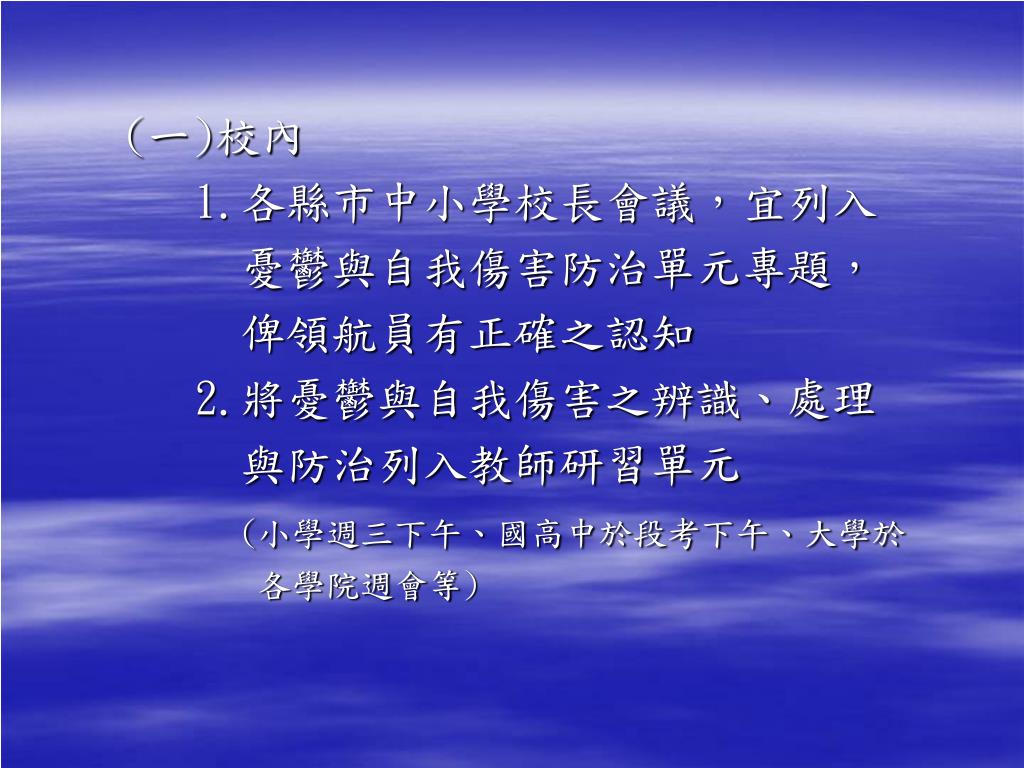 (一)校內

1.各縣市中小學校長會議，宜列入憂鬱與自我傷害防治單元專題，俾領航員有正確之認知

2.將憂鬱與自我傷害之辨識、處理與防治列入教師研習單元

（小學週三下午、國高中於段考下午、大學於各學院週會等）